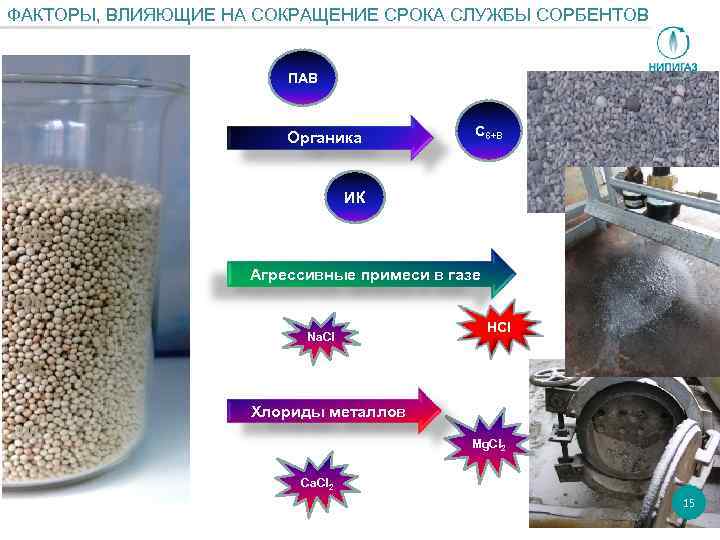 ФАКТОРЫ, ВЛИЯЮЩИЕ НА СОКРАЩЕНИЕ СРОКА СЛУЖБЫ СОРБЕНТОВ

НИПИГАЗ

ПАВ

Органика

$C_{6+B}$

ИК

Агрессивные примеси в газе

NaCl

HCl

Хлориды металлов

$MgCl_2$

$CaCl_2$

15